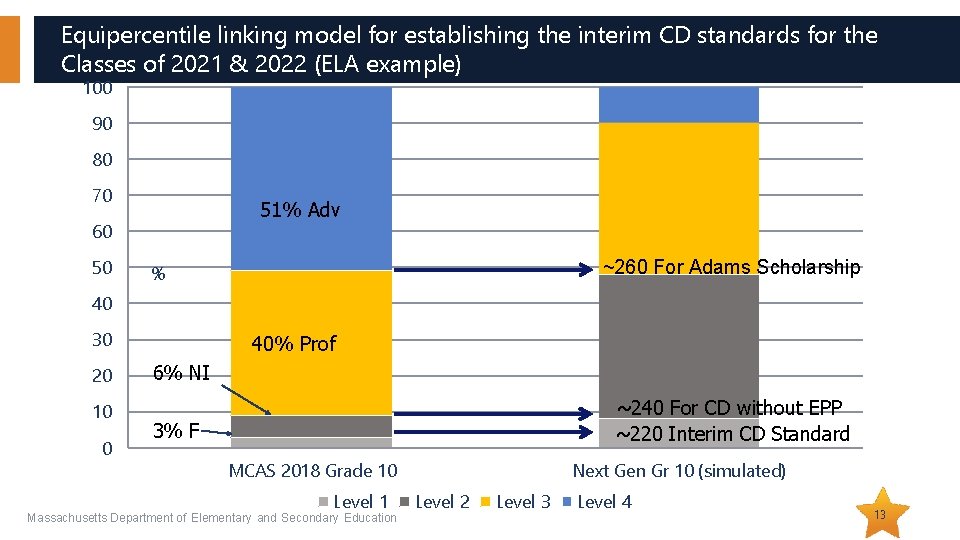 Equipercentile linking model for establishing the interim CD standards for the Classes of 2021 & 2022 (ELA example)

100
90
80
70
60
50
40
30
20
10
0

%

51% Adv

40% Prof

6% NI

3% F

~260 For Adams Scholarship

~240 For CD without EPP

~220 Interim CD Standard

MCAS 2018 Grade 10

Next Gen Gr 10 (simulated)

Level 1 Level 2 Level 3 Level 4

Massachusetts Department of Elementary and Secondary Education

13